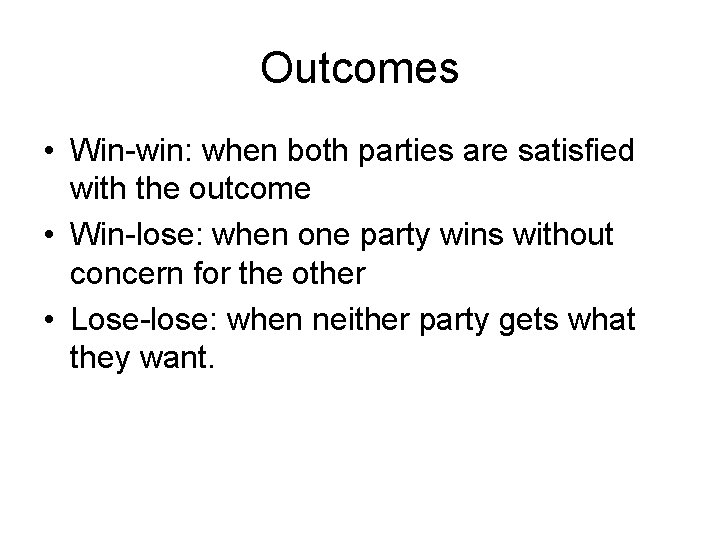 Outcomes

• Win-win: when both parties are satisfied with the outcome
• Win-lose: when one party wins without concern for the other
• Lose-lose: when neither party gets what they want.